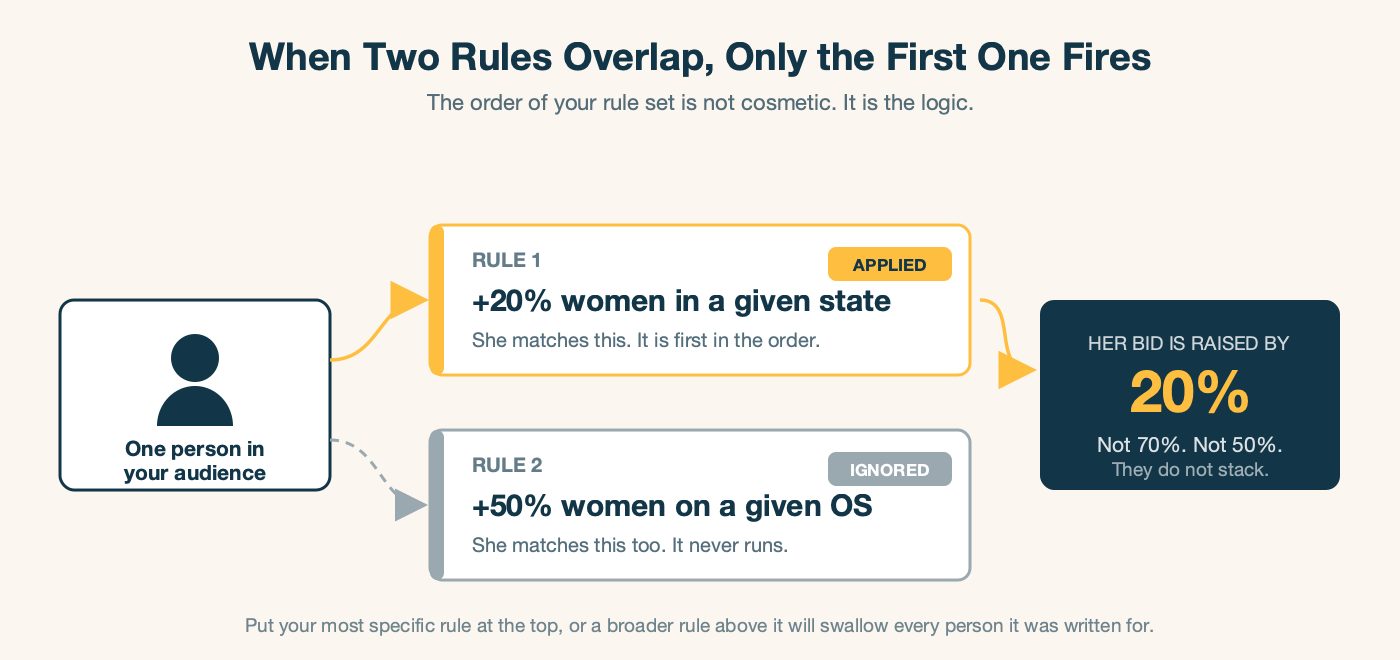 When Two Rules Overlap, Only the First One Fires

The order of your rule set is not cosmetic. It is the logic.

One person in your audience

RULE 1

APPLIED

+20% women in a given state

She matches this. It is first in the order.

RULE 2

IGNORED

+50% women on a given OS

She matches this too. It never runs.

HER BID IS RAISED BY

20%

Not 70%. Not 50%.

They do not stack.

Put your most specific rule at the top, or a broader rule above it will swallow every person it was written for.